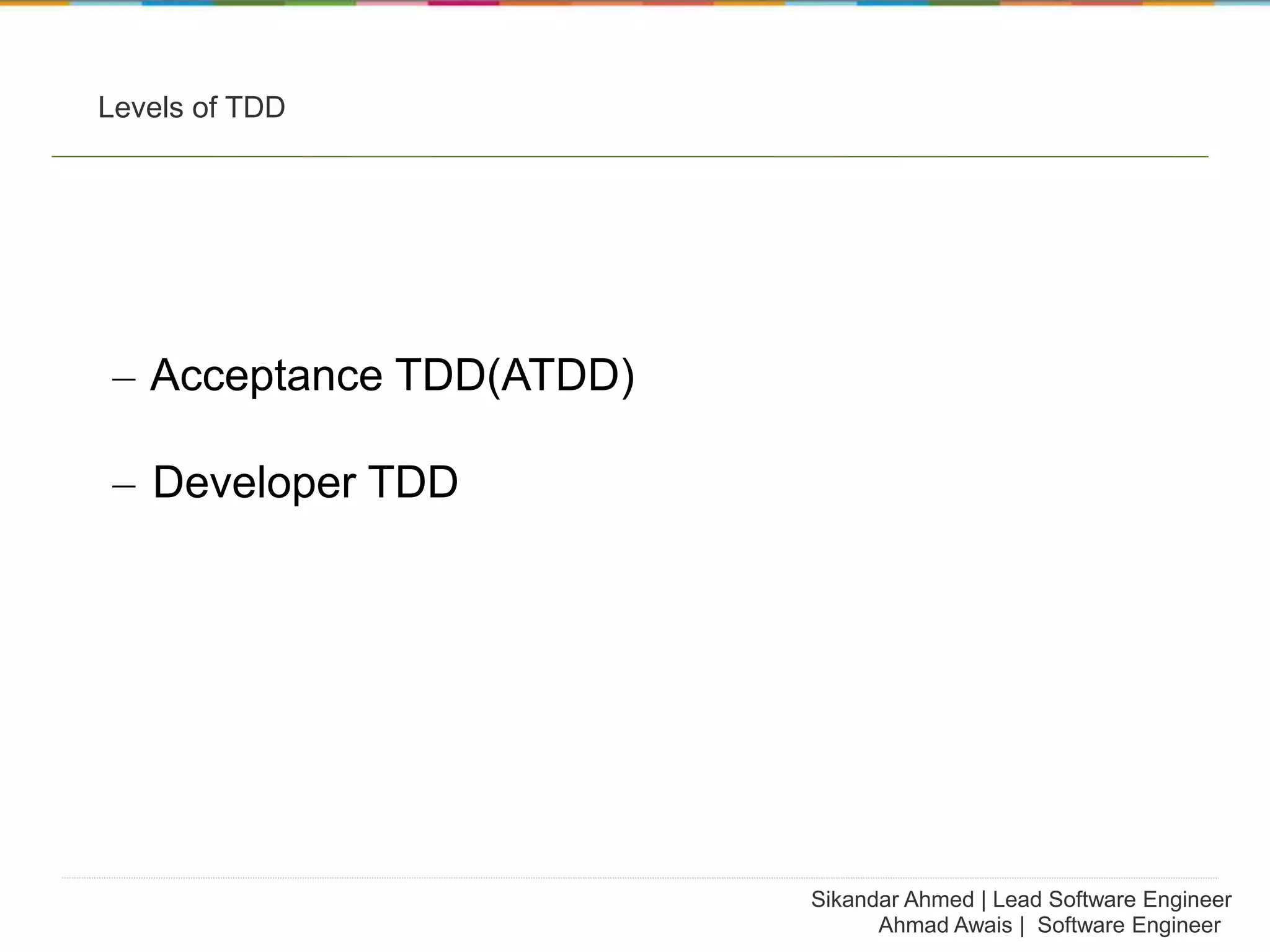 Levels of TDD

– Acceptance TDD(ATDD)

– Developer TDD

Sikandar Ahmed | Lead Software Engineer
Ahmad Awais | Software Engineer